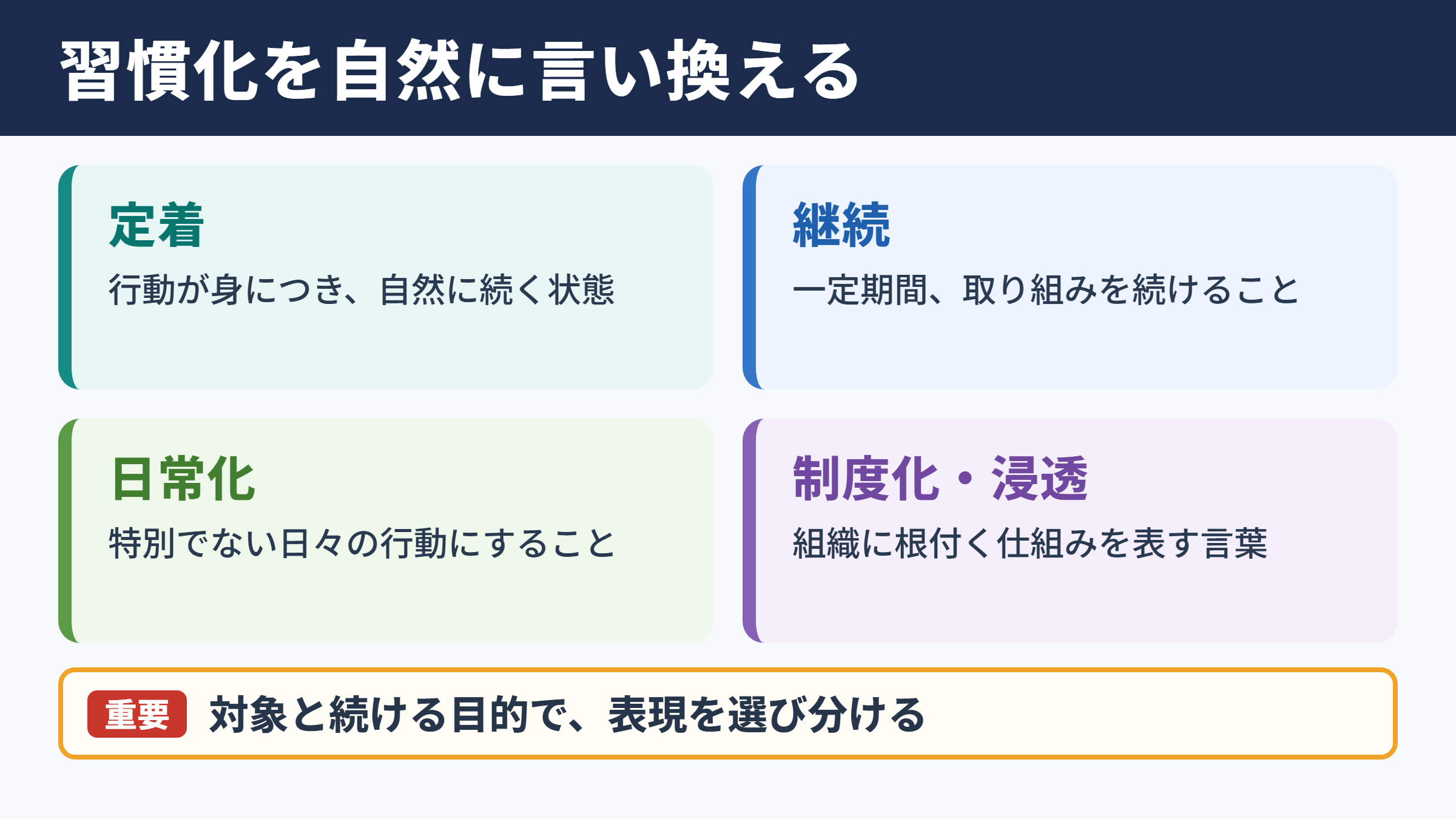 習慣化を自然に言い換える

定着

行動が身につき、自然に続く状態

継続

一定期間、取り組みを続けること

日常化

特別でない日々の行動にすること

制度化・浸透

組織に根付く仕組みを表す言葉

重要 対象と続ける目的で、表現を選び分ける